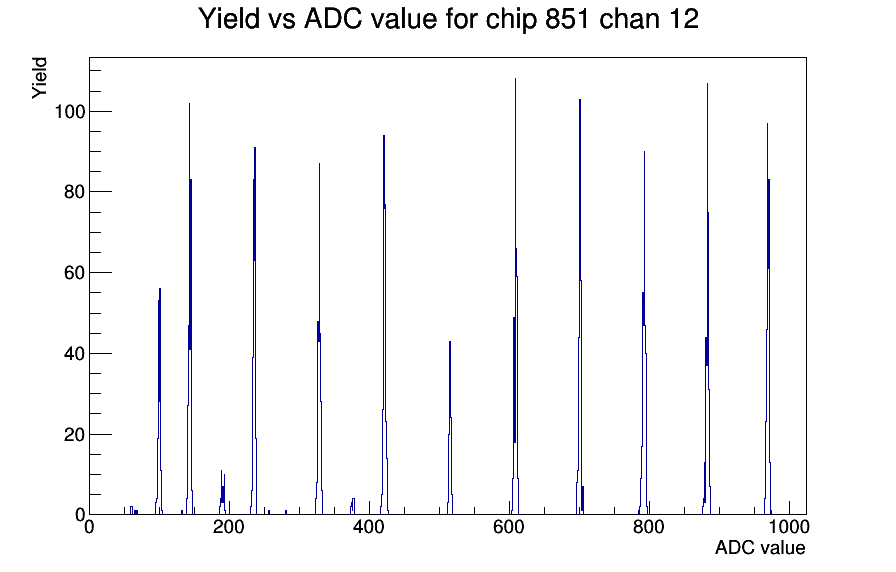 Yield vs ADC value for chip 851 chan 12

Yield

100

80

60

40

20

0

0

200

400

600

800

1000

ADC value